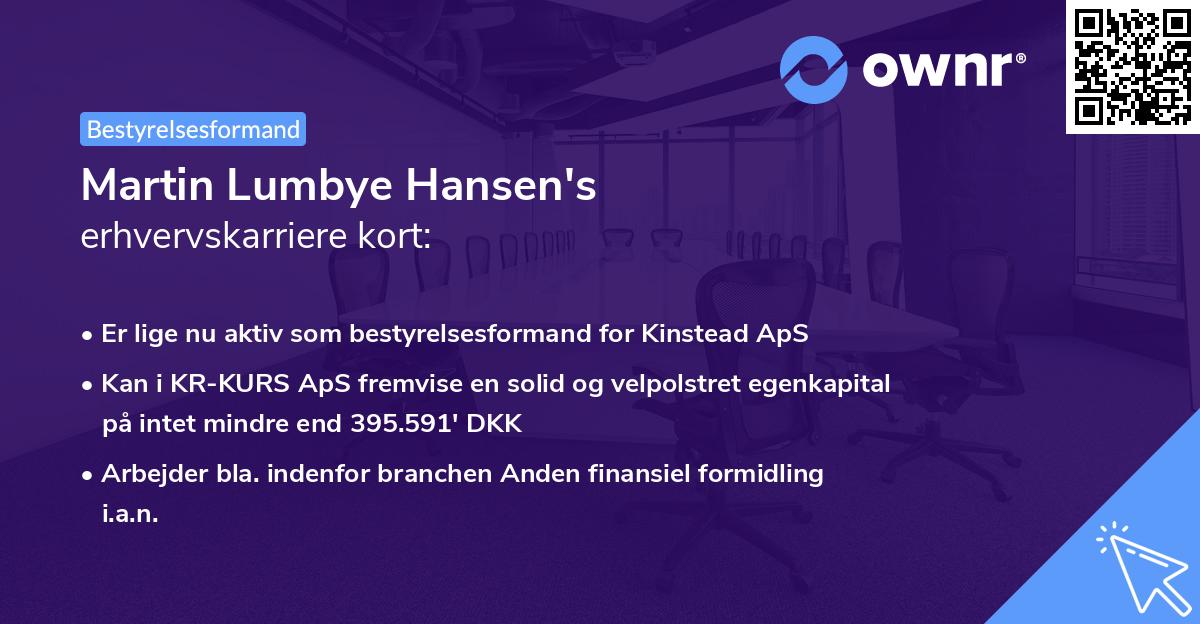 ownr®

Bestyrelsesformand

Martin Lumbye Hansen's
erhvervskarriere kort:

• Er lige nu aktiv som bestyrelsesformand for Kinstead ApS

• Kan i KR-KURS ApS fremvise en solid og velpolstret egenkapital på intet mindre end 395.591' DKK

• Arbejder bla. indenfor branchen Anden finansiel formidling i.a.n.